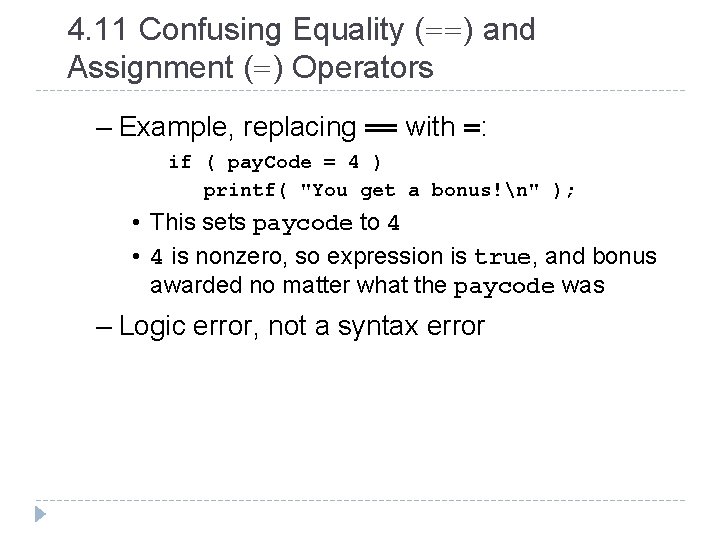 4.11 Confusing Equality (==) and Assignment (=) Operators

– Example, replacing == with =:

if ( payCode = 4 )
   printf( "You get a bonus!\n" );

• This sets paycode to 4
• 4 is nonzero, so expression is true, and bonus awarded no matter what the paycode was

– Logic error, not a syntax error